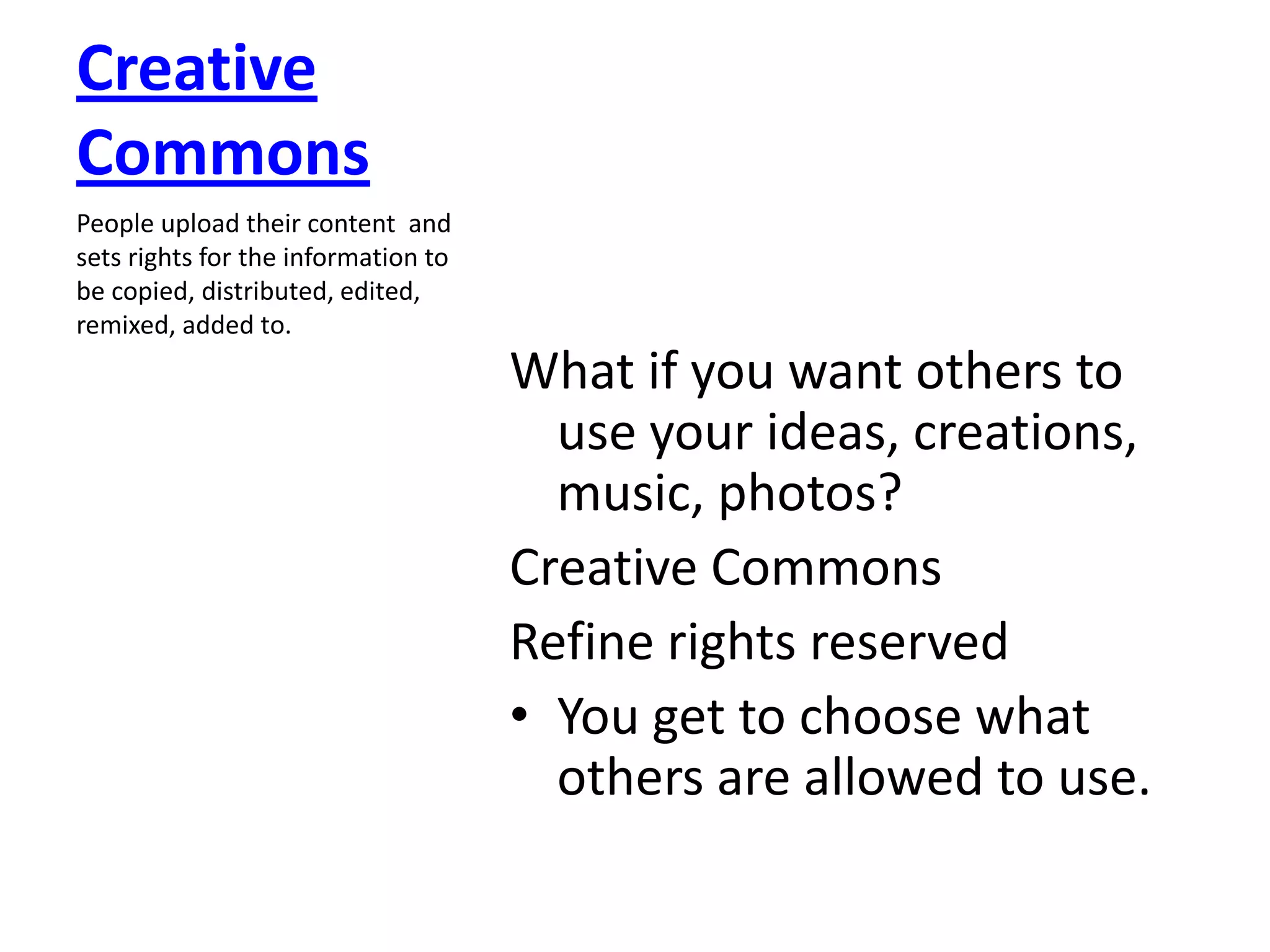 Creative Commons

People upload their content and sets rights for the information to be copied, distributed, edited, remixed, added to.

What if you want others to use your ideas, creations, music, photos?

Creative Commons

Refine rights reserved

• You get to choose what others are allowed to use.